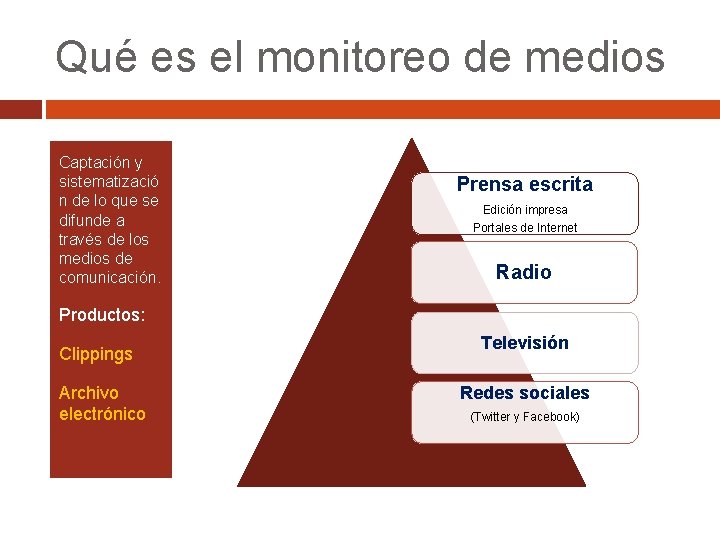 Qué es el monitoreo de medios

Captación y sistematización de lo que se difunde a través de los medios de comunicación.

Productos:

Clippings

Archivo electrónico

Prensa escrita
Edición impresa
Portales de Internet

Radio

Televisión

Redes sociales
(Twitter y Facebook)